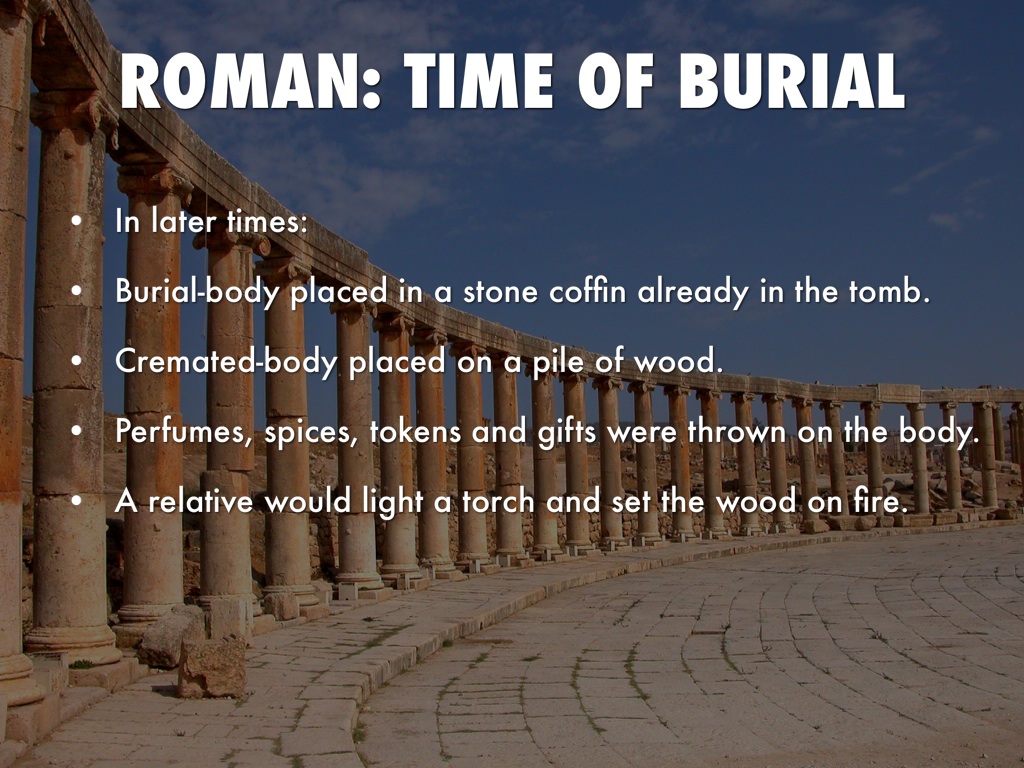 ROMAN: TIME OF BURIAL

• In later times:
• Burial-body placed in a stone coffin already in the tomb.
• Cremated-body placed on a pile of wood.
• Perfumes, spices, tokens and gifts were thrown on the body.
• A relative would light a torch and set the wood on fire.